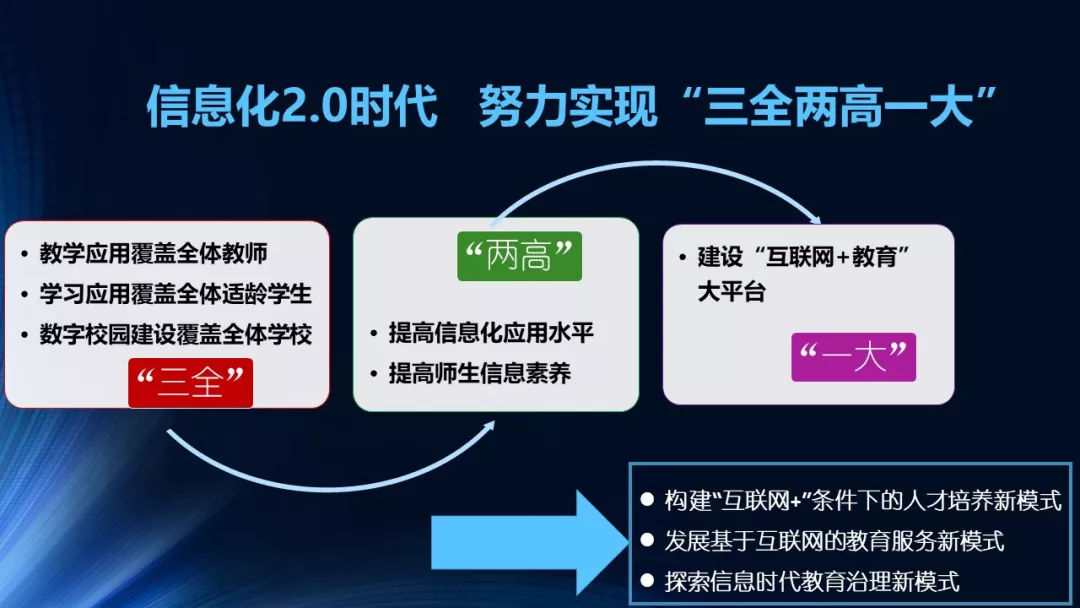 信息化2.0时代　努力实现“三全两高一大”

• 教学应用覆盖全体教师
• 学习应用覆盖全体适龄学生
• 数字校园建设覆盖全体学校

“三全”

“两高”

• 提高信息化应用水平
• 提高师生信息素养

• 建设“互联网+教育”大平台

“一大”

● 构建“互联网+”条件下的人才培养新模式
● 发展基于互联网的教育服务新模式
● 探索信息时代教育治理新模式